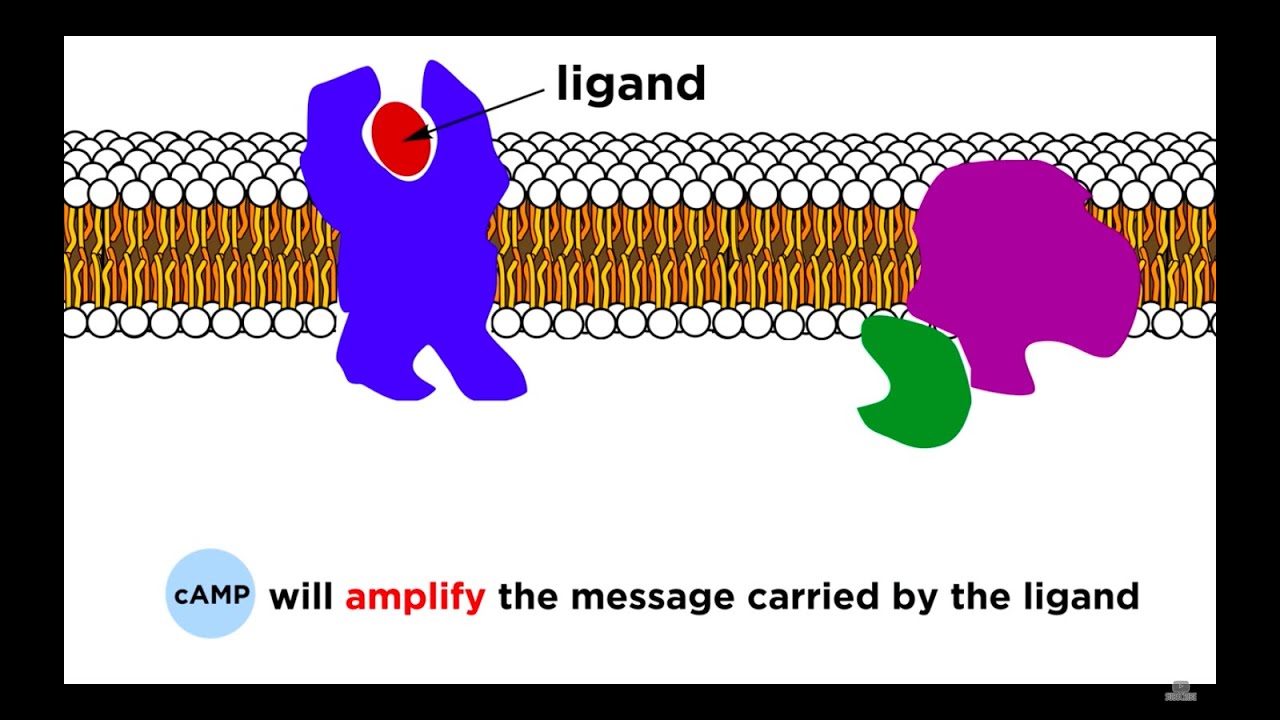 ligand

cAMP will amplify the message carried by the ligand